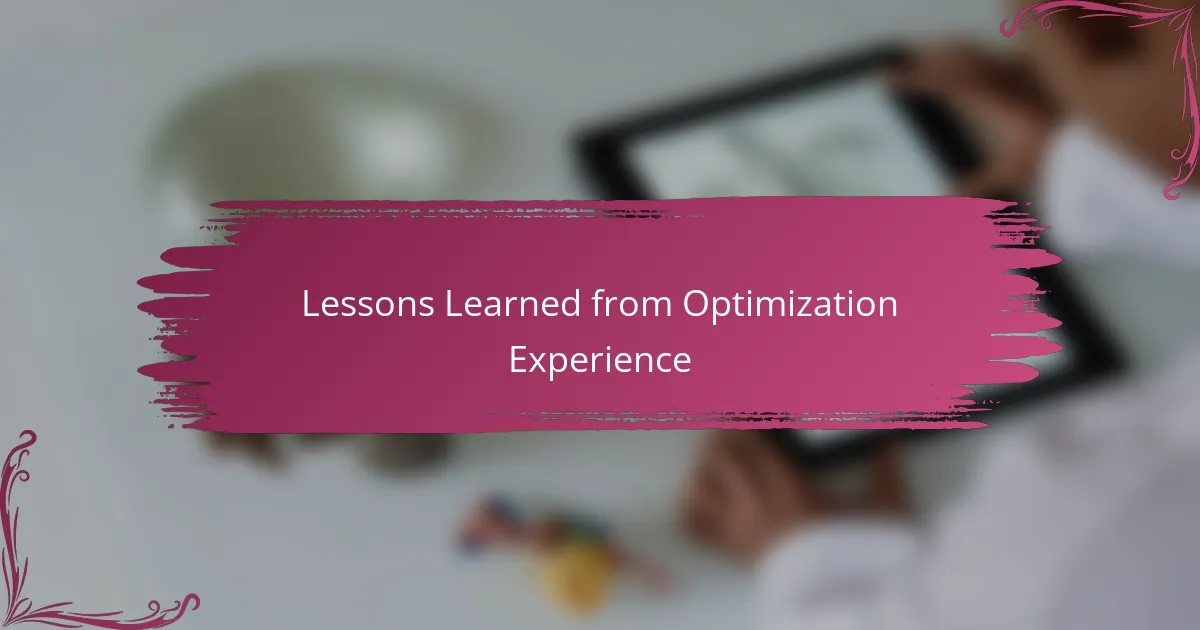 Lessons Learned from Optimization Experience